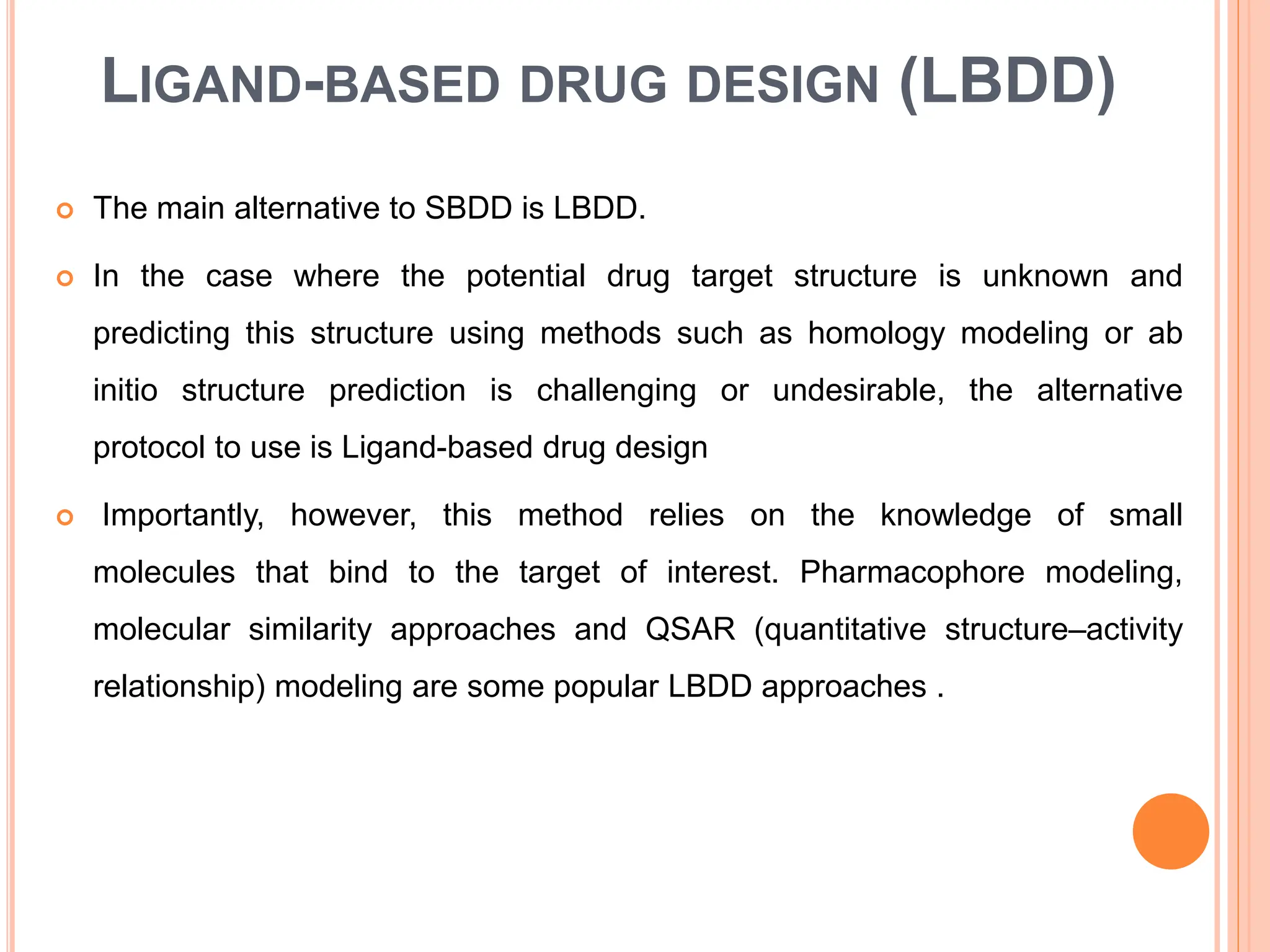 LIGAND-BASED DRUG DESIGN (LBDD)

The main alternative to SBDD is LBDD.

In the case where the potential drug target structure is unknown and predicting this structure using methods such as homology modeling or ab initio structure prediction is challenging or undesirable, the alternative protocol to use is Ligand-based drug design

Importantly, however, this method relies on the knowledge of small molecules that bind to the target of interest. Pharmacophore modeling, molecular similarity approaches and QSAR (quantitative structure–activity relationship) modeling are some popular LBDD approaches .